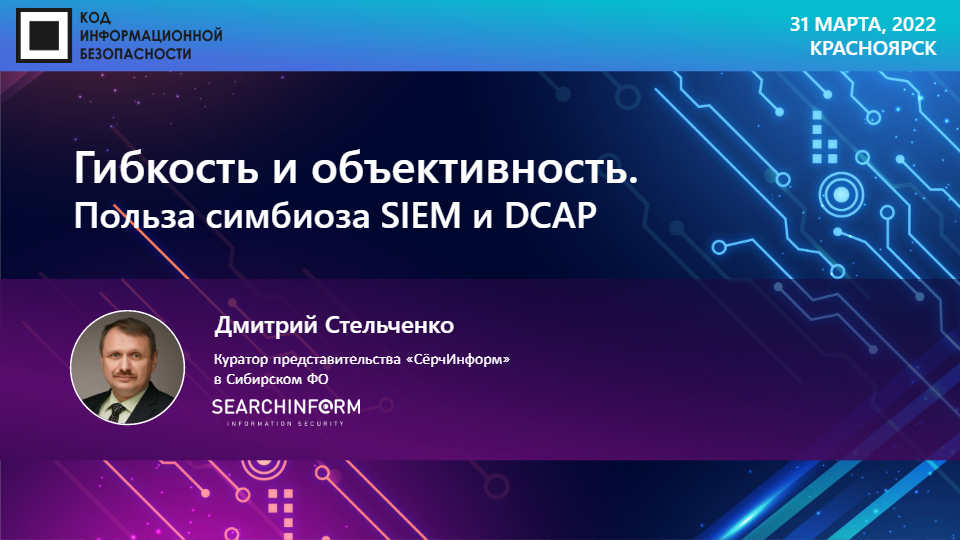 КОД ИНФОРМАЦИОННОЙ БЕЗОПАСНОСТИ

31 МАРТА, 2022
КРАСНОЯРСК

Гибкость и объективность.
Польза симбиоза SIEM и DCAP

Дмитрий Стельченко

Куратор представительства «СёрчИнформ» в Сибирском ФО

SEARCHINFORM
INFORMATION SECURITY